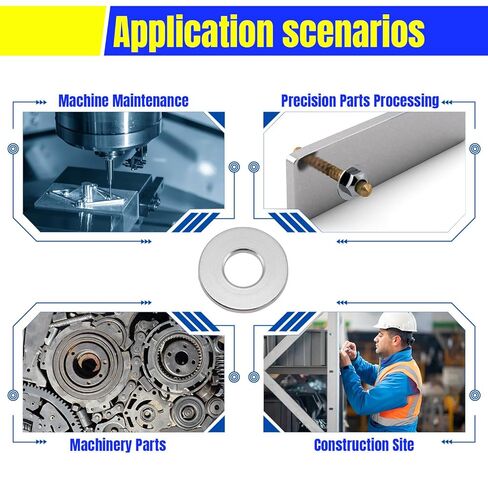 Application scenarios

Machine Maintenance

Precision Parts Processing

Machinery Parts

Construction Site